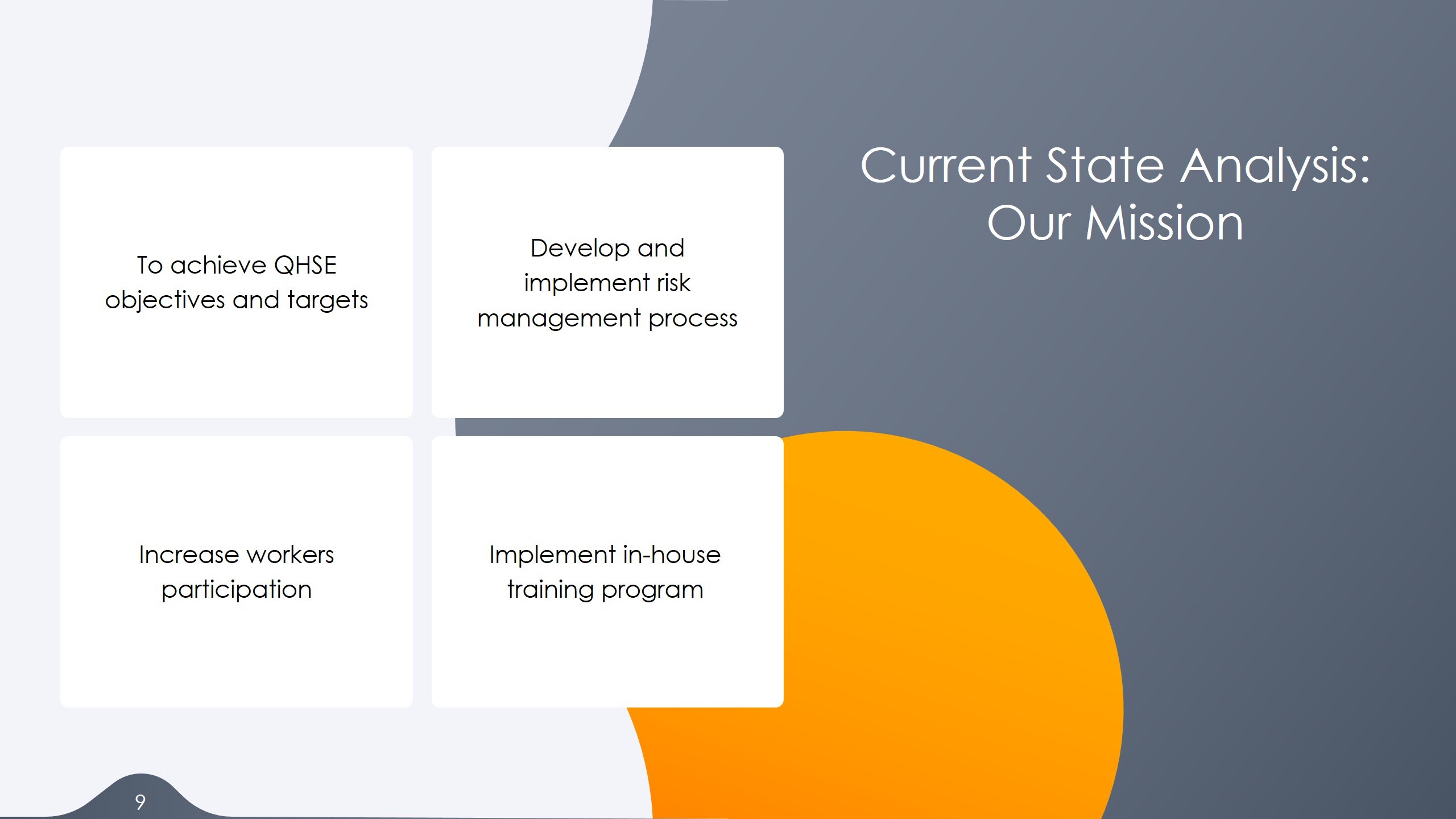 Current State Analysis: Our Mission

To achieve QHSE objectives and targets

Develop and implement risk management process

Increase workers participation

Implement in-house training program

9